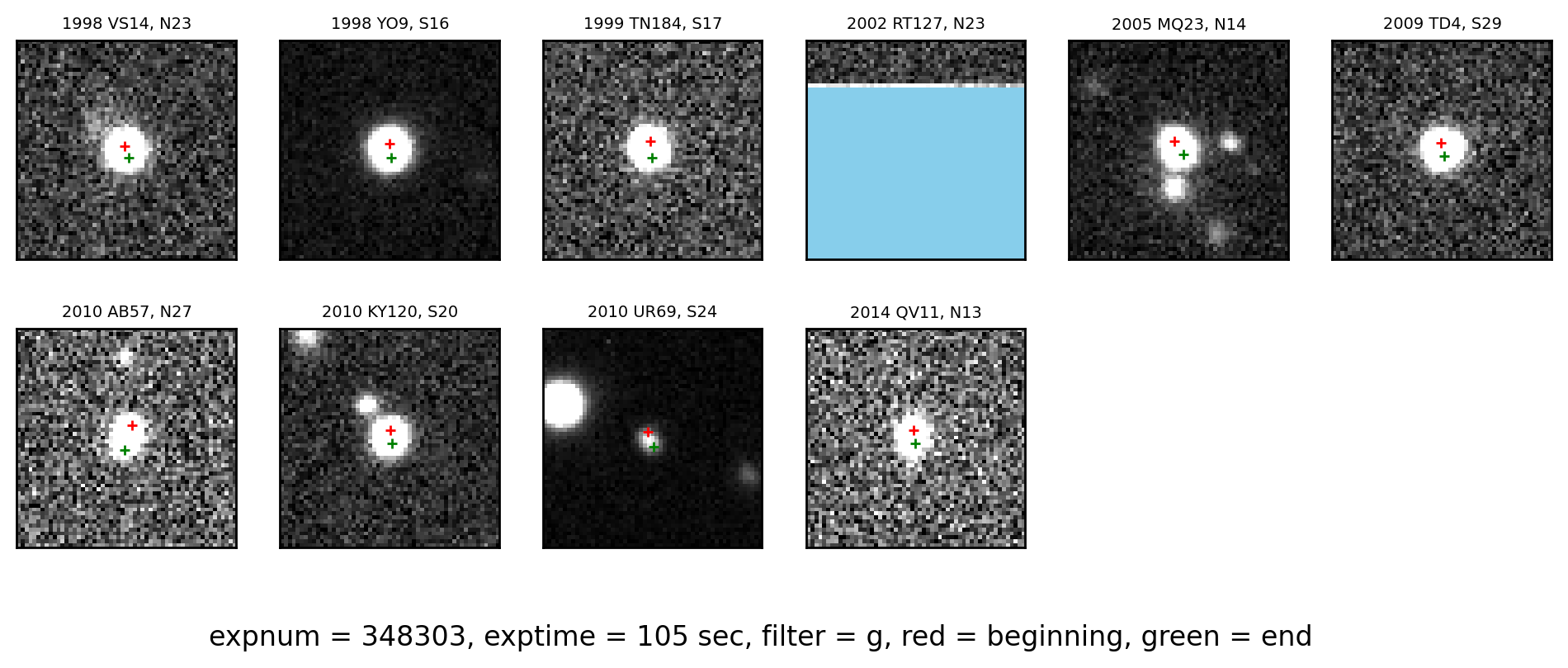 1998 VS14, N23

1998 YO9, S16

1999 TN184, S17

2002 RT127, N23

2005 MQ23, N14

2009 TD4, S29

2010 AB57, N27

2010 KY120, S20

2010 UR69, S24

2014 QV11, N13

expnum = 348303, exptime = 105 sec, filter = g, red = beginning, green = end